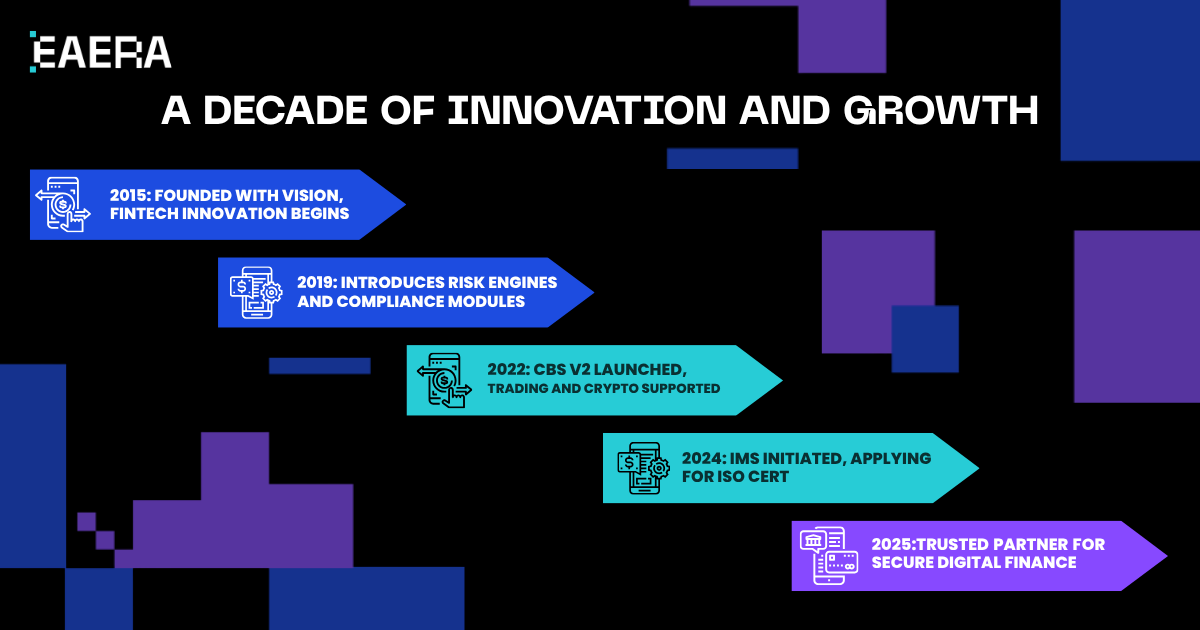 EAERA

A DECADE OF INNOVATION AND GROWTH

2015: FOUNDED WITH VISION, FINTECH INNOVATION BEGINS

2019: INTRODUCES RISK ENGINES AND COMPLIANCE MODULES

2022: CBS V2 LAUNCHED, TRADING AND CRYPTO SUPPORTED

2024: IMS INITIATED, APPLYING FOR ISO CERT

2025:TRUSTED PARTNER FOR SECURE DIGITAL FINANCE